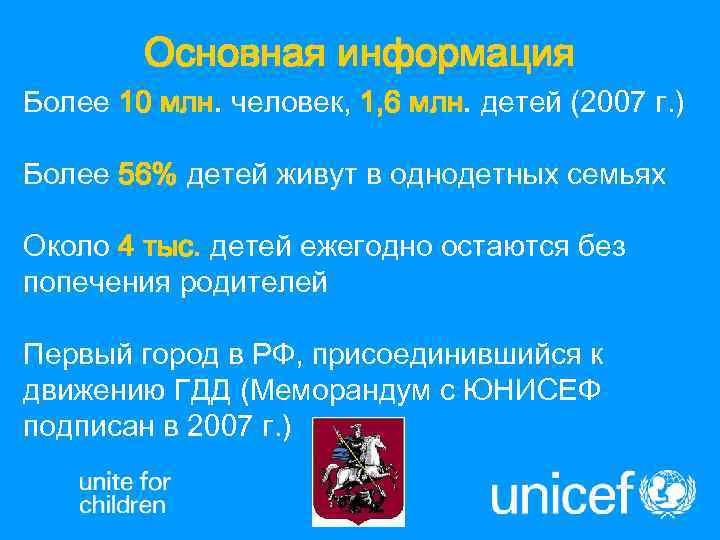 Основная информация

Более 10 млн. человек, 1,6 млн. детей (2007 г.)

Более 56% детей живут в однодетных семьях

Около 4 тыс. детей ежегодно остаются без попечения родителей

Первый город в РФ, присоединившийся к движению ГДД (Меморандум с ЮНИСЕФ подписан в 2007 г.)

unite for children

unicef